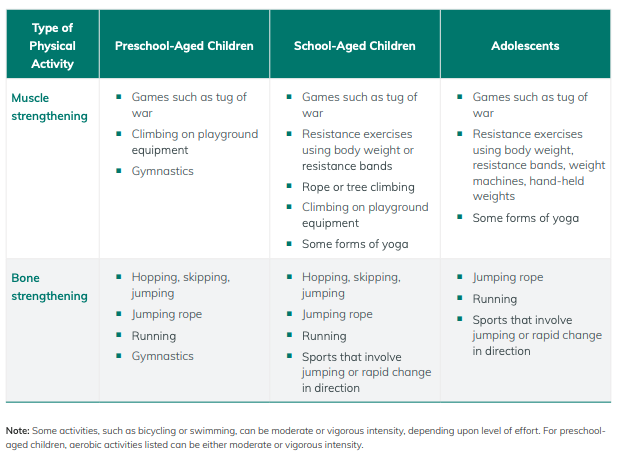 | Type of Physical Activity | Preschool-Aged Children | School-Aged Children | Adolescents |
|---|---|---|---|
| Muscle strengthening | ▪ Games such as tug of war ▪ Climbing on playground equipment ▪ Gymnastics | ▪ Games such as tug of war ▪ Resistance exercises using body weight or resistance bands ▪ Rope or tree climbing ▪ Climbing on playground equipment ▪ Some forms of yoga | ▪ Games such as tug of war ▪ Resistance exercises using body weight, resistance bands, weight machines, hand-held weights ▪ Some forms of yoga |
| Bone strengthening | ▪ Hopping, skipping, jumping ▪ Jumping rope ▪ Running ▪ Gymnastics | ▪ Hopping, skipping, jumping ▪ Jumping rope ▪ Running ▪ Sports that involve jumping or rapid change in direction | ▪ Jumping rope ▪ Running ▪ Sports that involve jumping or rapid change in direction |

**Note:** Some activities, such as bicycling or swimming, can be moderate or vigorous intensity, depending upon level of effort. For preschool-aged children, aerobic activities listed can be either moderate or vigorous intensity.